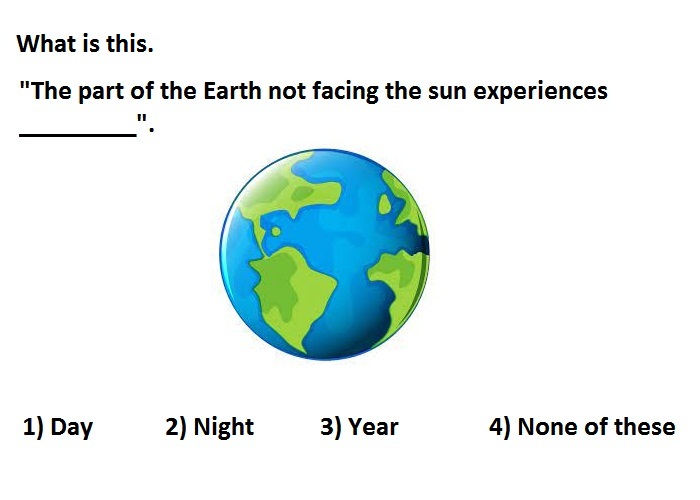 What is this.

"The part of the Earth not facing the sun experiences ________".

1) Day 2) Night 3) Year 4) None of these